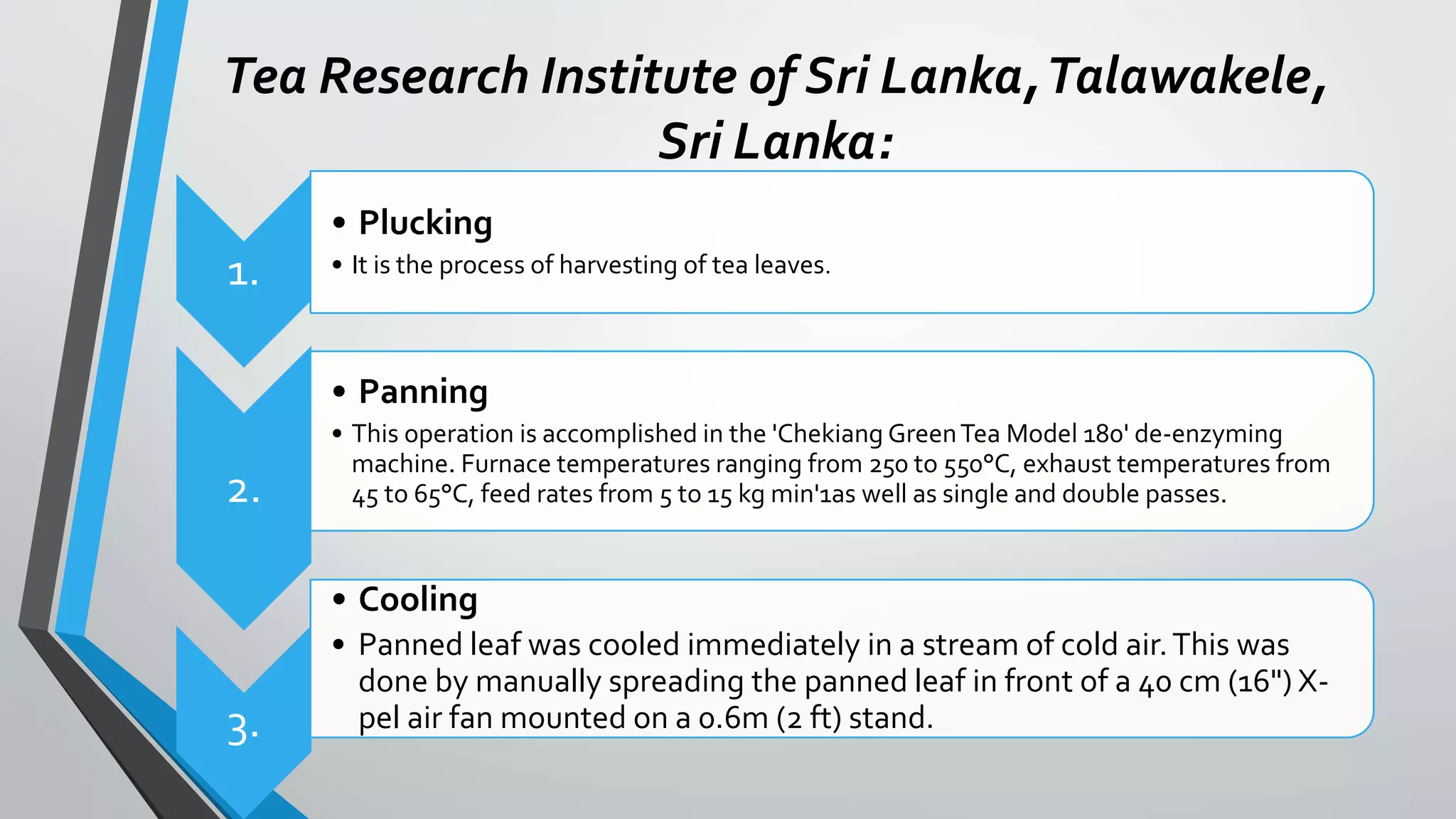 Tea Research Institute of Sri Lanka, Talawakele, Sri Lanka:

1.

• Plucking

• It is the process of harvesting of tea leaves.

2.

• Panning

• This operation is accomplished in the 'Chekiang Green Tea Model 180' de-enzyming machine. Furnace temperatures ranging from 250 to 550°C, exhaust temperatures from 45 to 65°C, feed rates from 5 to 15 kg min'1as well as single and double passes.

3.

• Cooling

• Panned leaf was cooled immediately in a stream of cold air. This was done by manually spreading the panned leaf in front of a 40 cm (16") X-pel air fan mounted on a 0.6m (2 ft) stand.